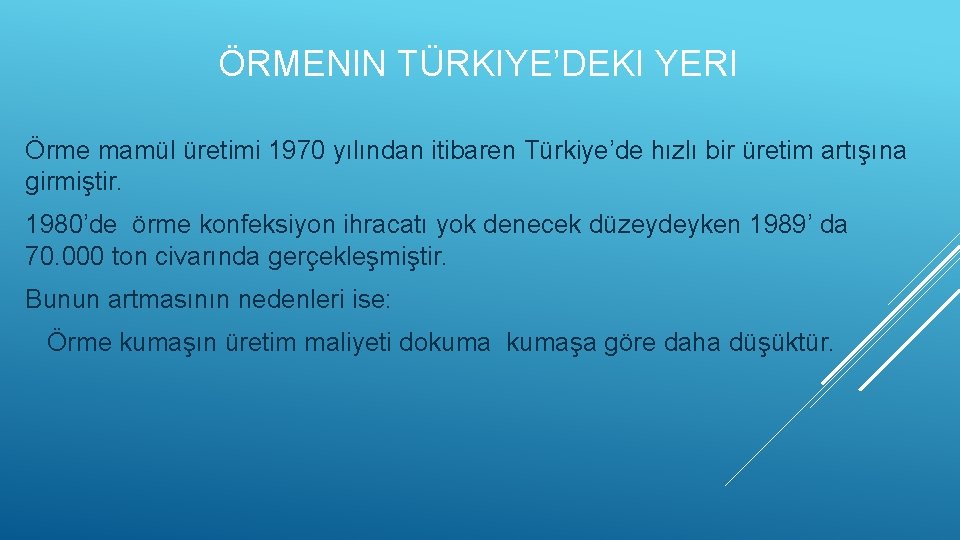 ÖRMENIN TÜRKIYE’DEKI YERI

Örme mamül üretimi 1970 yılından itibaren Türkiye’de hızlı bir üretim artışına girmiştir.

1980’de örme konfeksiyon ihracatı yok denecek düzeydeyken 1989’ da 70.000 ton civarında gerçekleşmiştir.

Bunun artmasının nedenleri ise:

Örme kumaşın üretim maliyeti dokuma kumaşa göre daha düşüktür.